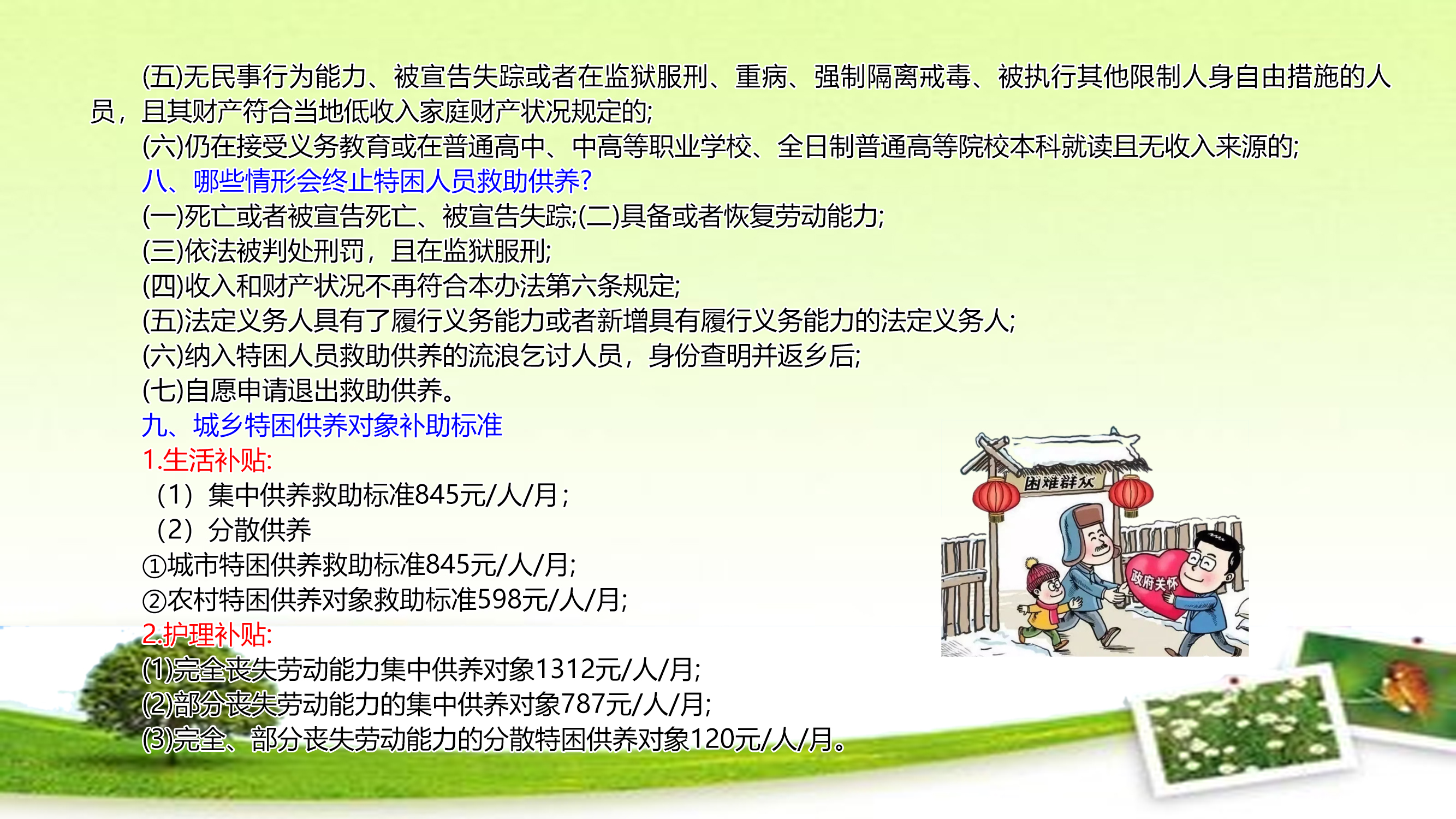 (五)无民事行为能力、被宣告失踪或者在监狱服刑、重病、强制隔离戒毒、被执行其他限制人身自由措施的人员，且其财产符合当地低收入家庭财产状况规定的;

(六)仍在接受义务教育或在普通高中、中高等职业学校、全日制普通高等院校本科就读且无收入来源的;

八、哪些情形会终止特困人员救助供养?

(一)死亡或者被宣告死亡、被宣告失踪;(二)具备或者恢复劳动能力;

(三)依法被判处刑罚，且在监狱服刑;

(四)收入和财产状况不再符合本办法第六条规定;

(五)法定义务人具有了履行义务能力或者新增具有履行义务能力的法定义务人;

(六)纳入特困人员救助供养的流浪乞讨人员，身份查明并返乡后;

(七)自愿申请退出救助供养。

九、城乡特困供养对象补助标准

1.生活补贴:

（1）集中供养救助标准845元/人/月;

（2）分散供养

①城市特困供养救助标准845元/人/月;

②农村特困供养对象救助标准598元/人/月;

2.护理补贴:

(1)完全丧失劳动能力集中供养对象1312元/人/月;

(2)部分丧失劳动能力的集中供养对象787元/人/月;

(3)完全、部分丧失劳动能力的分散特困供养对象120元/人/月。

困难群众

政府关怀